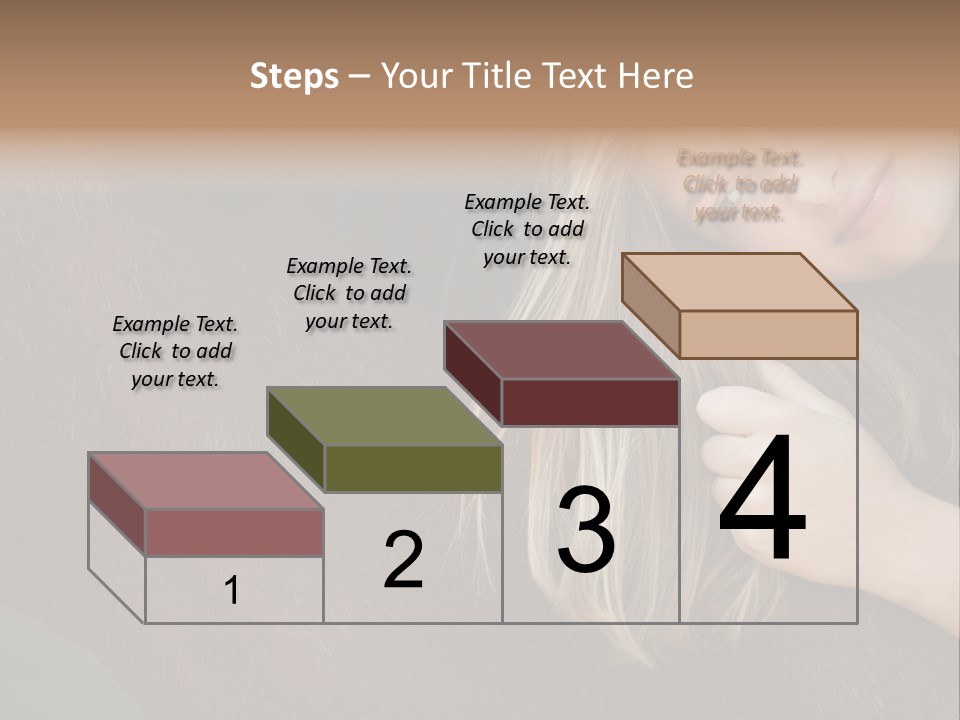 Steps – Your Title Text Here

Example Text. Click to add your text.

Example Text. Click to add your text.

Example Text. Click to add your text.

Example Text. Click to add your text.

1

2

3

4